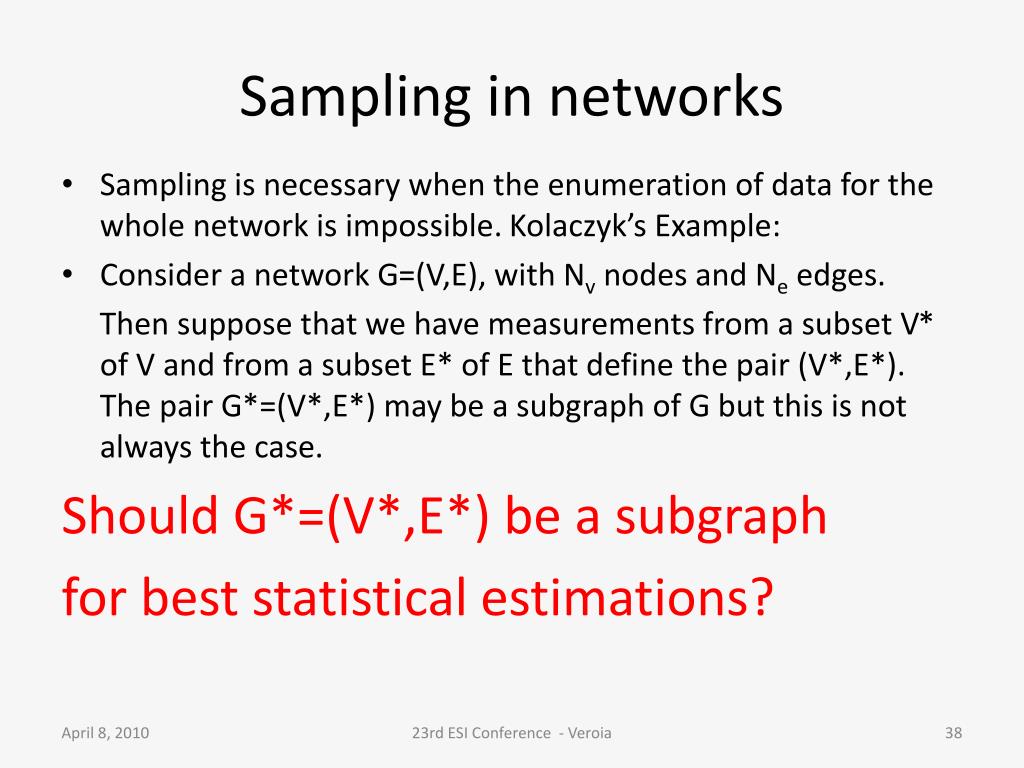 Sampling in networks

• Sampling is necessary when the enumeration of data for the whole network is impossible. Kolaczyk's Example:

• Consider a network G=(V,E), with $N_v$ nodes and $N_e$ edges.

Then suppose that we have measurements from a subset V* of V and from a subset E* of E that define the pair (V*,E*). The pair G*=(V*,E*) may be a subgraph of G but this is not always the case.

Should G*=(V*,E*) be a subgraph

for best statistical estimations?

April 8, 2010

23rd ESI Conference - Veroia

38